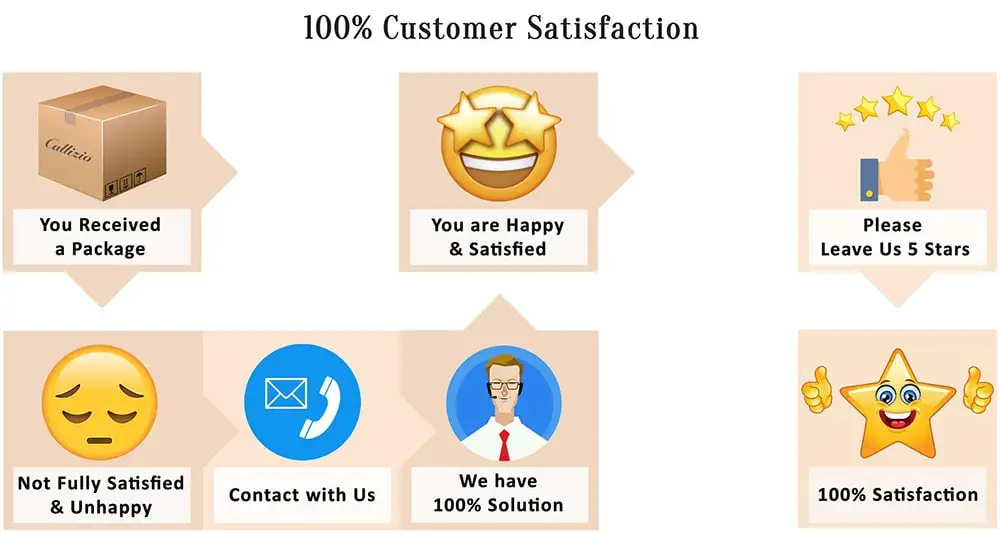 100% Customer Satisfaction

Callizio

You Received a Package

You are Happy & Satisfied

Please Leave Us 5 Stars

Not Fully Satisfied & Unhappy

Contact with Us

We have 100% Solution

100% Satisfaction